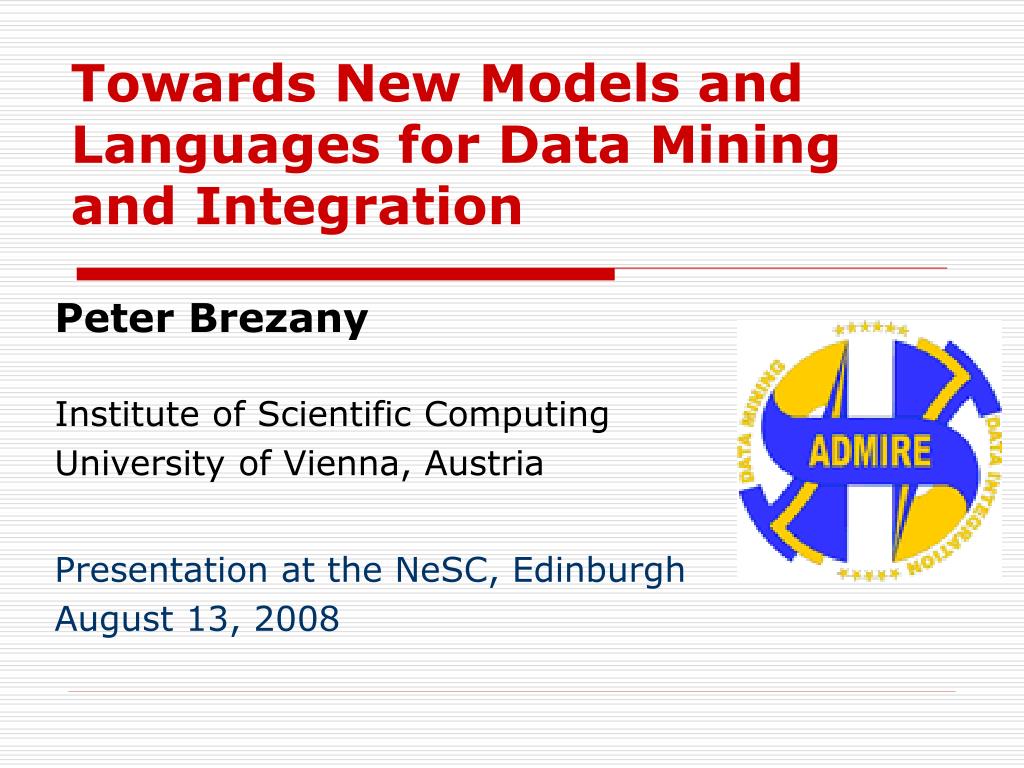 Towards New Models and Languages for Data Mining and Integration

Peter Brezany

Institute of Scientific Computing
University of Vienna, Austria

Presentation at the NeSC, Edinburgh
August 13, 2008

DATA MINING
ADMIRE
DATA INTEGRATION